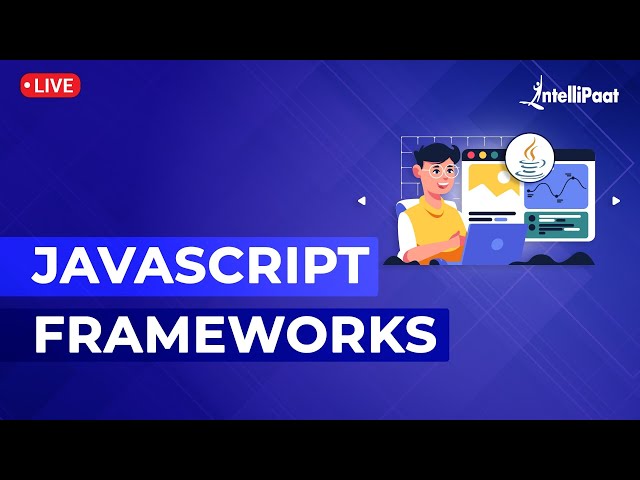 LIVE

IntelliPaat

JAVASCRIPT
FRAMEWORKS